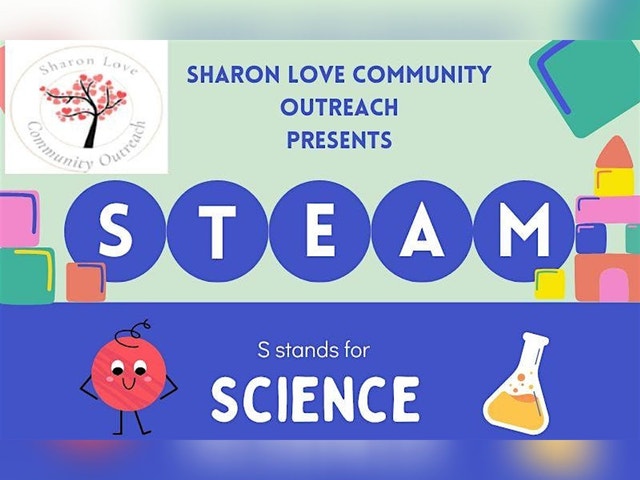 Sharon Love
Community Outreach

SHARON LOVE COMMUNITY OUTREACH PRESENTS

S T E A M

S stands for
SCIENCE